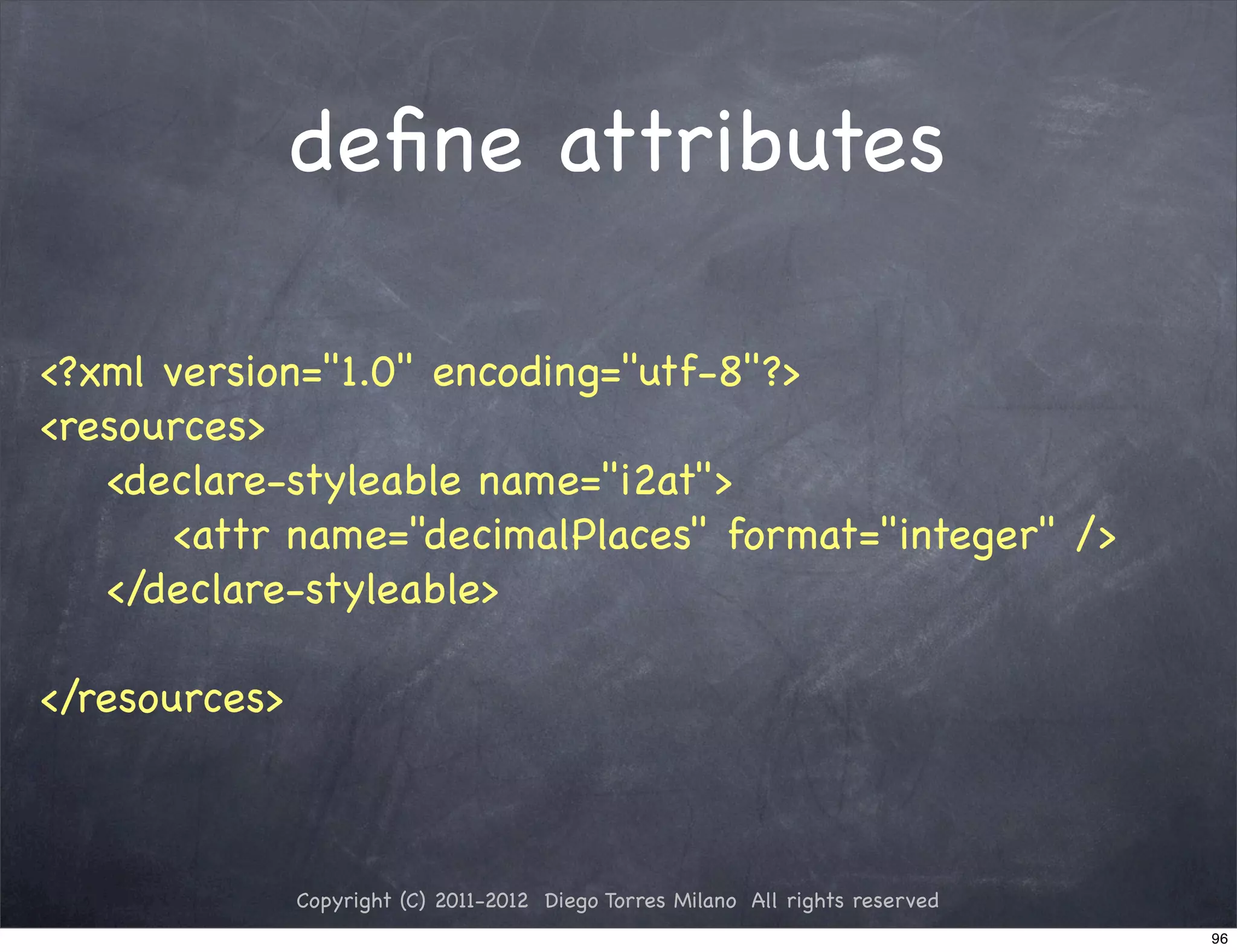 define attributes

<?xml version="1.0" encoding="utf-8"?>
<resources>
<declare-styleable name="i2at">
<attr name="decimalPlaces" format="integer" />
</declare-styleable>

</resources>

Copyright (C) 2011-2012 Diego Torres Milano All rights reserved

96